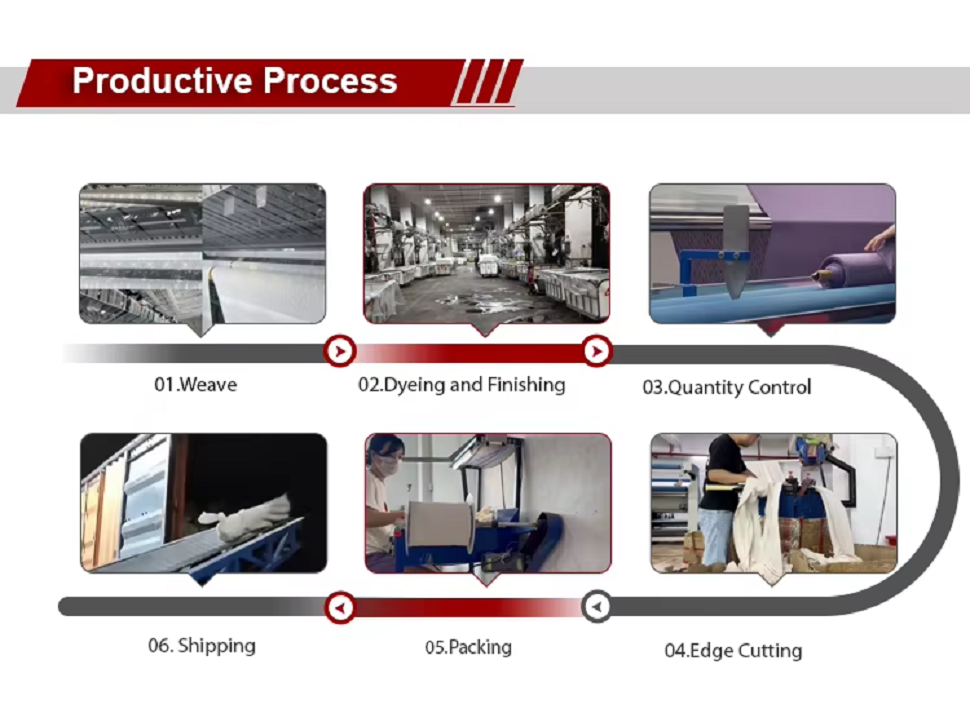 Productive Process

01.Weave

02.Dyeing and Finishing

03.Quantity Control

04.Edge Cutting

05.Packing

06. Shipping